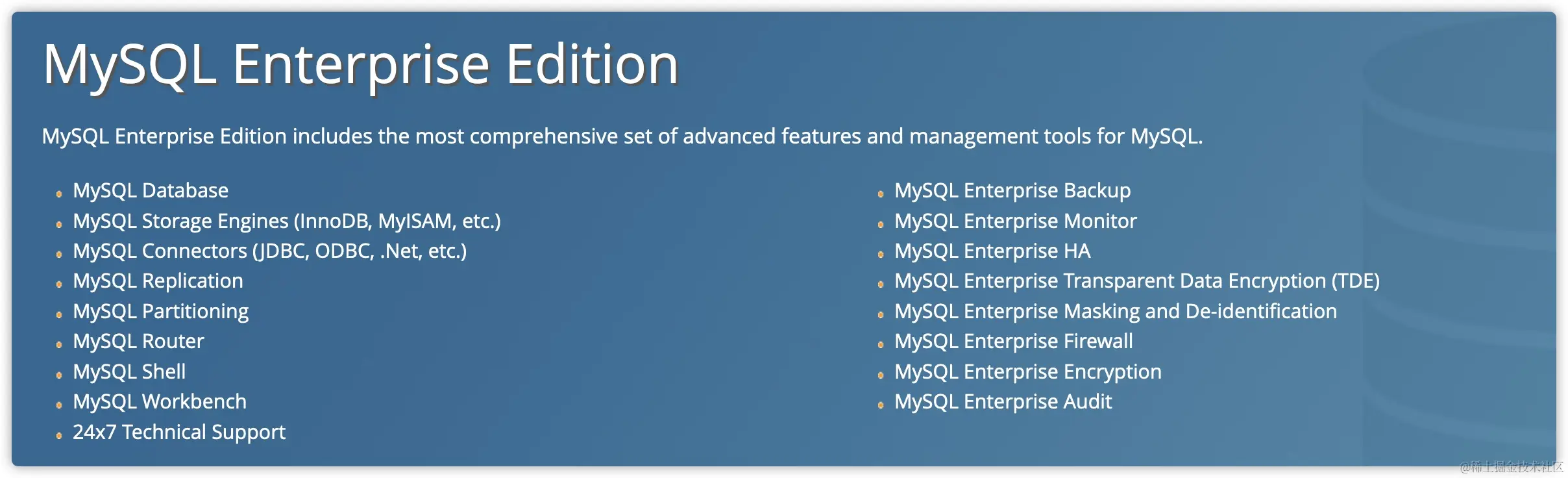 MySQL Enterprise Edition

MySQL Enterprise Edition includes the most comprehensive set of advanced features and management tools for MySQL.

- MySQL Database
- MySQL Storage Engines (InnoDB, MyISAM, etc.)
- MySQL Connectors (JDBC, ODBC, .Net, etc.)
- MySQL Replication
- MySQL Partitioning
- MySQL Router
- MySQL Shell
- MySQL Workbench
- 24x7 Technical Support

- MySQL Enterprise Backup
- MySQL Enterprise Monitor
- MySQL Enterprise HA
- MySQL Enterprise Transparent Data Encryption (TDE)
- MySQL Enterprise Masking and De-identification
- MySQL Enterprise Firewall
- MySQL Enterprise Encryption
- MySQL Enterprise Audit

@稀土掘金技术社区